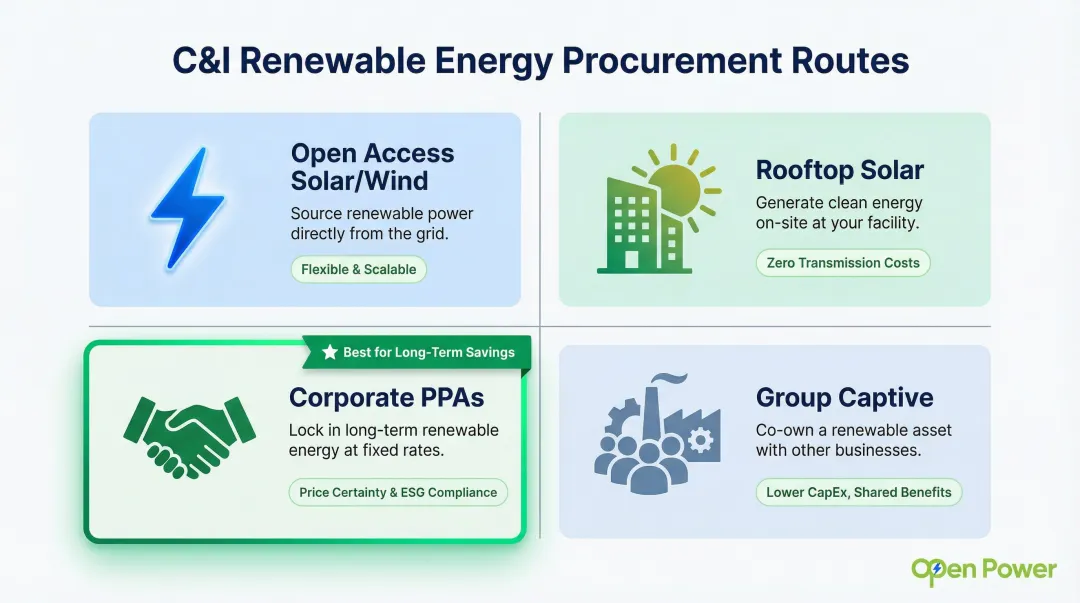 C&I Renewable Energy Procurement Routes

Open Access Solar/Wind

Source renewable power directly from the grid.

Flexible & Scalable

Rooftop Solar

Generate clean energy on-site at your facility.

Zero Transmission Costs

Best for Long-Term Savings

Corporate PPAs

Lock in long-term renewable energy at fixed rates.

Price Certainty & ESG Compliance

Group Captive

Co-own a renewable asset with other businesses.

Lower CapEx, Shared Benefits

Open Power